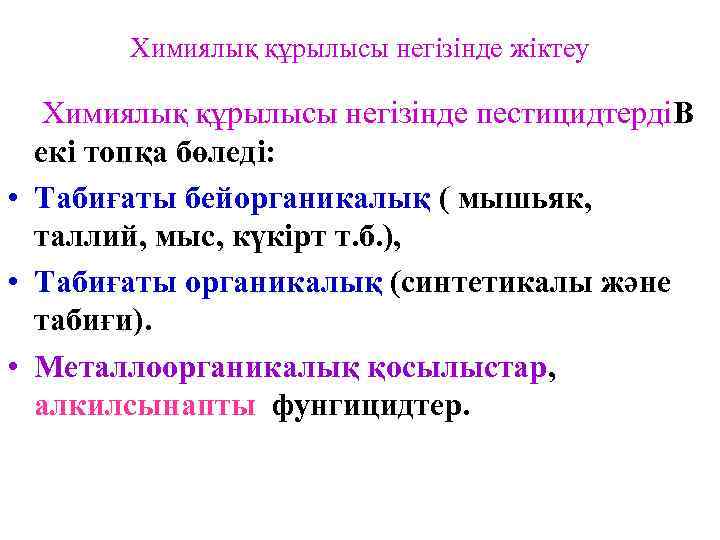 Химиялық құрылысы негізінде жіктеу

Химиялық құрылысы негізінде пестицидтердіВ екі топқа бөледі:

• Табиғаты бейорганикалық ( мышьяк, таллий, мыс, күкірт т.б.),

• Табиғаты органикалық (синтетикалы және табиғи).

• Металлоорганикалық қосылыстар, алкилсынапты фунгицидтер.